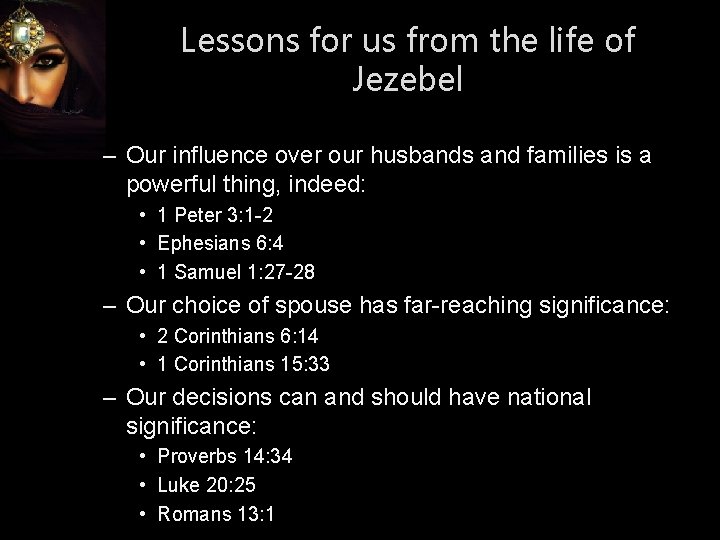 Lessons for us from the life of Jezebel

– Our influence over our husbands and families is a powerful thing, indeed:
• 1 Peter 3:1-2
• Ephesians 6:4
• 1 Samuel 1:27-28
– Our choice of spouse has far-reaching significance:
• 2 Corinthians 6:14
• 1 Corinthians 15:33
– Our decisions can and should have national significance:
• Proverbs 14:34
• Luke 20:25
• Romans 13:1